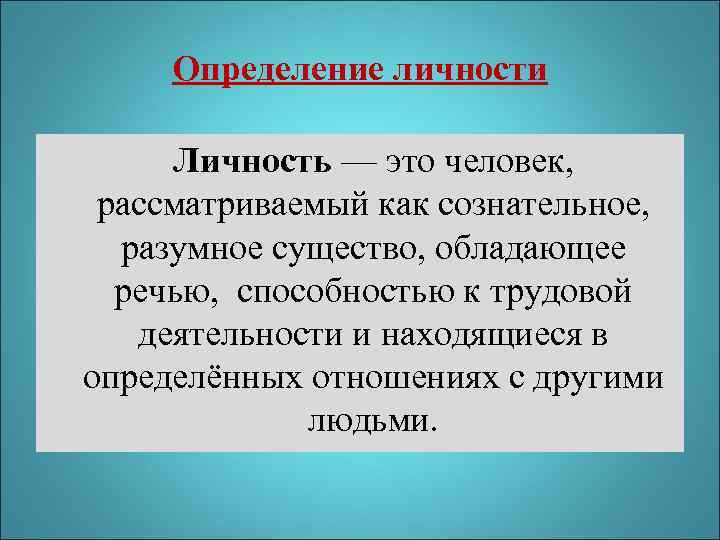 Определение личности

Личность — это человек, рассматриваемый как сознательное, разумное существо, обладающее речью, способностью к трудовой деятельности и находящиеся в определённых отношениях с другими людьми.